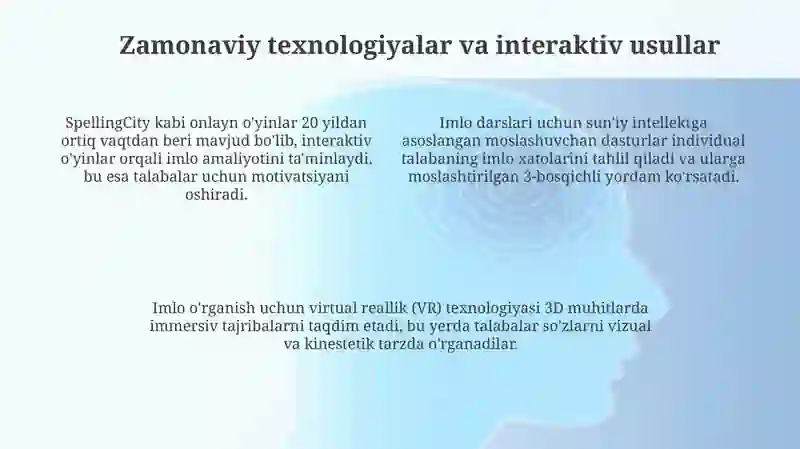 Zamonaviy texnologiyalar va interaktiv usullar

SpellingCity kabi onlayn o'yinlar 20 yildan ortiq vaqtdan beri mavjud bo'lib, interaktiv o'yinlar orqali imlo amaliyotini ta'minlaydi, bu esa talabalar uchun motivatsiyani oshiradi.

Imlo darslari uchun sun'iy intellektga asoslangan moslashuvchan dasturlar individual talabaning imlo xatolarini tahlil qiladi va ularga moslashtirilgan 3-bosqichli yordam ko'rsatadi.

Imlo o'rganish uchun virtual reallik (VR) texnologiyasi 3D muhitlarda immersiv tajribalarni taqdim etadi, bu yerda talabalar so'zlarni vizual va kinestetik tarzda o'rganadilar.